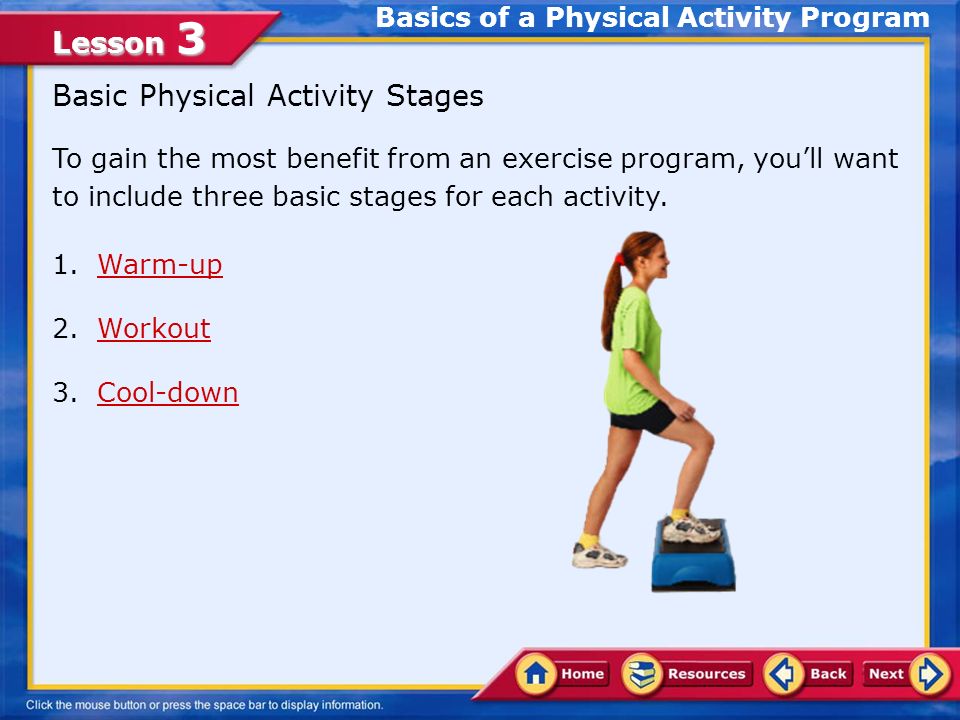 Lesson 3

Basics of a Physical Activity Program

Basic Physical Activity Stages

To gain the most benefit from an exercise program, you'll want to include three basic stages for each activity.

1. Warm-up

2. Workout

3. Cool-down

Home Resources Back Next

Click the mouse button or press the space bar to display information.